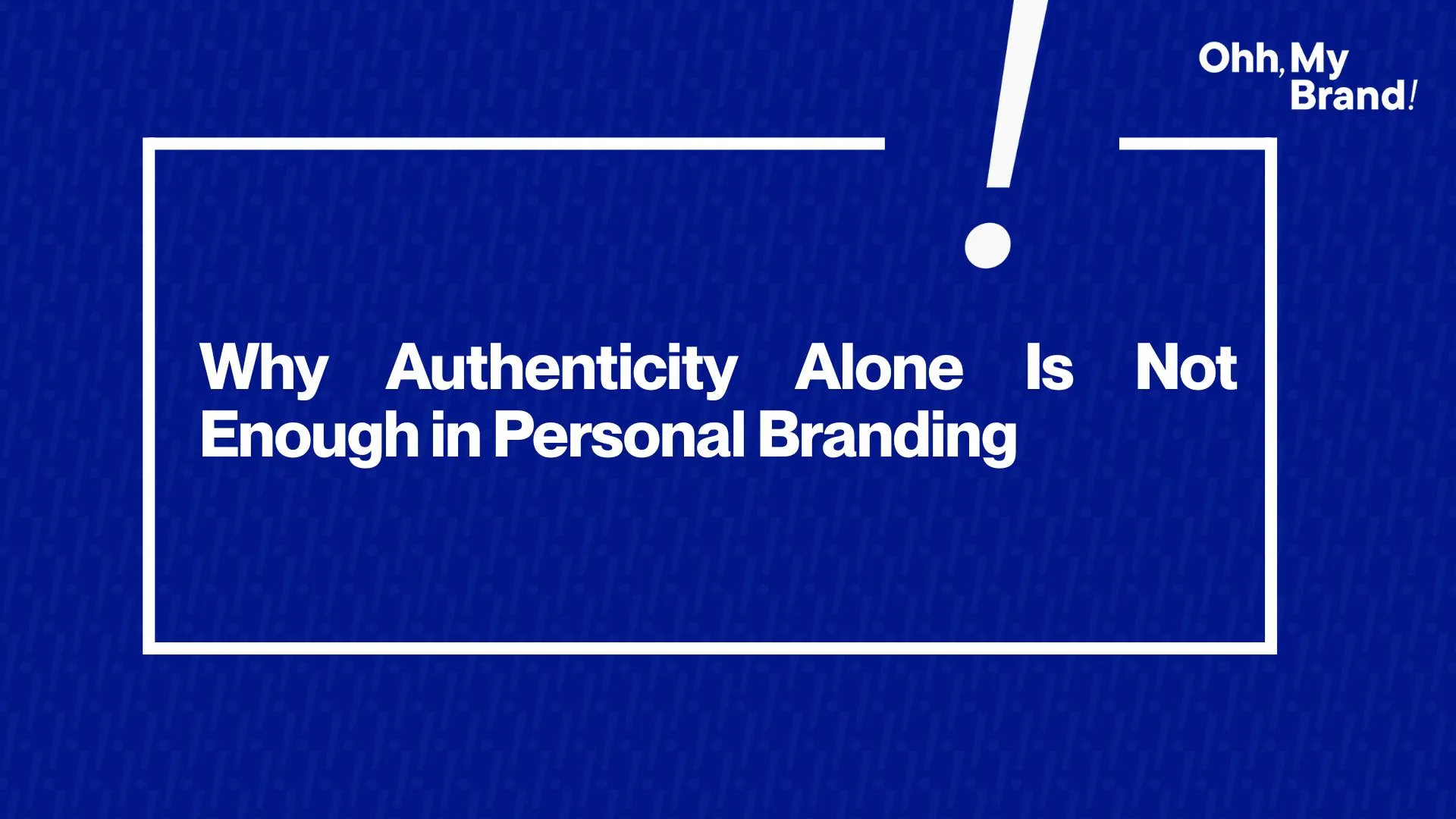 Ohh, My Brand!

Why Authenticity Alone Is Not Enough in Personal Branding